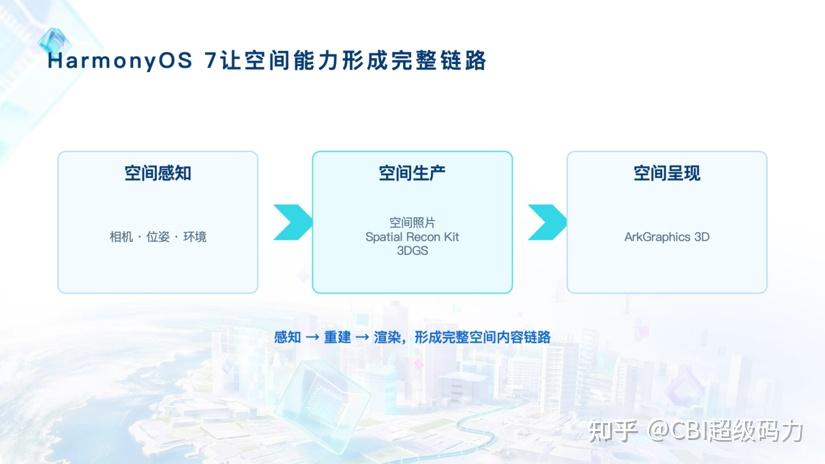 HarmonyOS 7让空间能力形成完整链路

空间感知

相机 · 位姿 · 环境

空间生产

空间照片
Spatial Recon Kit
3DGS

空间呈现

ArkGraphics 3D

感知 → 重建 → 渲染，形成完整空间内容链路

知乎 @CBI超级码力